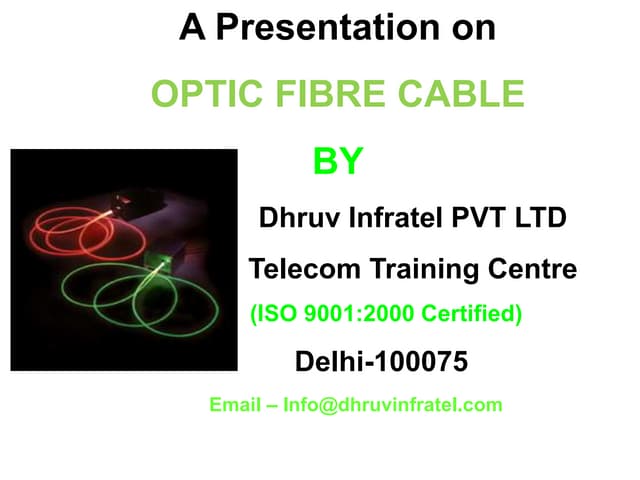 A Presentation on

OPTIC FIBRE CABLE

BY

Dhruv Infratel PVT LTD

Telecom Training Centre

(ISO 9001:2000 Certified)

Delhi-100075

Email – Info@dhruvinfratel.com